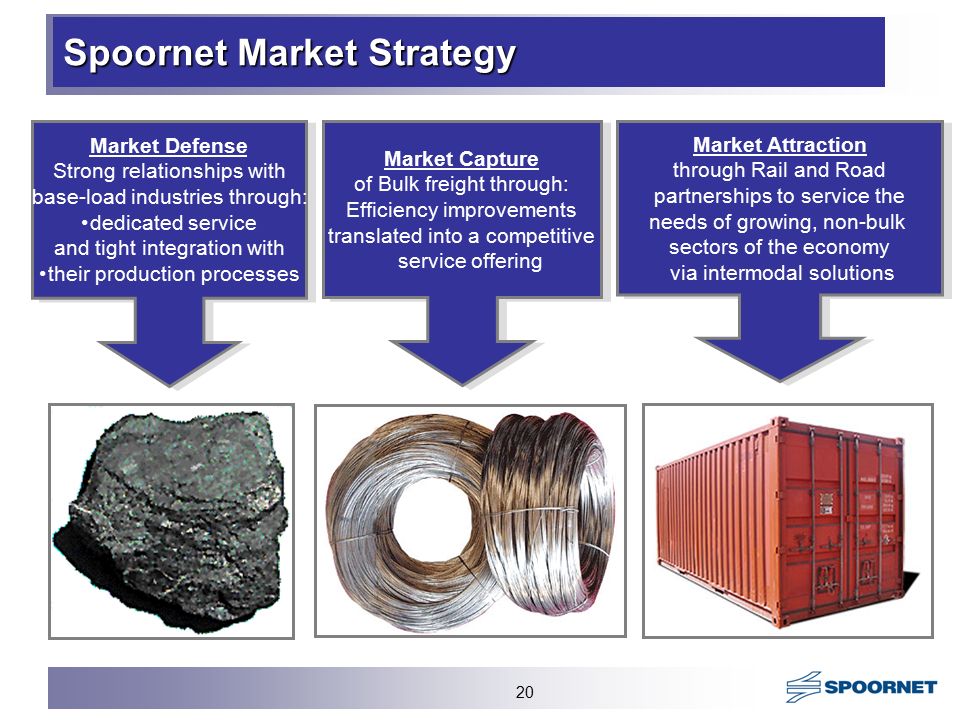 Spoornet Market Strategy

Market Defense
Strong relationships with base-load industries through:
•dedicated service
and tight integration with
•their production processes

Market Capture
of Bulk freight through:
Efficiency improvements translated into a competitive service offering

Market Attraction
through Rail and Road partnerships to service the needs of growing, non-bulk sectors of the economy via intermodal solutions

20

SPOORNET